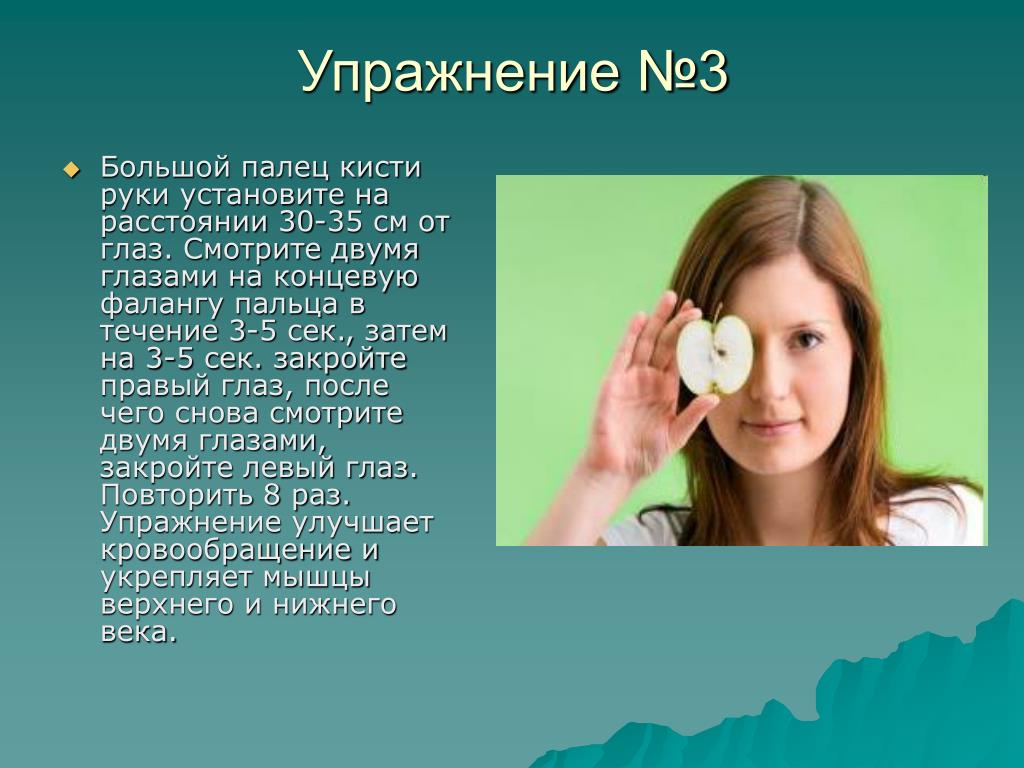 Упражнение №3

Большой палец кисти руки установите на расстоянии 30-35 см от глаз. Смотрите двумя глазами на концевую фалангу пальца в течение 3-5 сек., затем на 3-5 сек. закройте правый глаз, после чего снова смотрите двумя глазами, закройте левый глаз. Повторить 8 раз. Упражнение улучшает кровообращение и укрепляет мышцы верхнего и нижнего века.